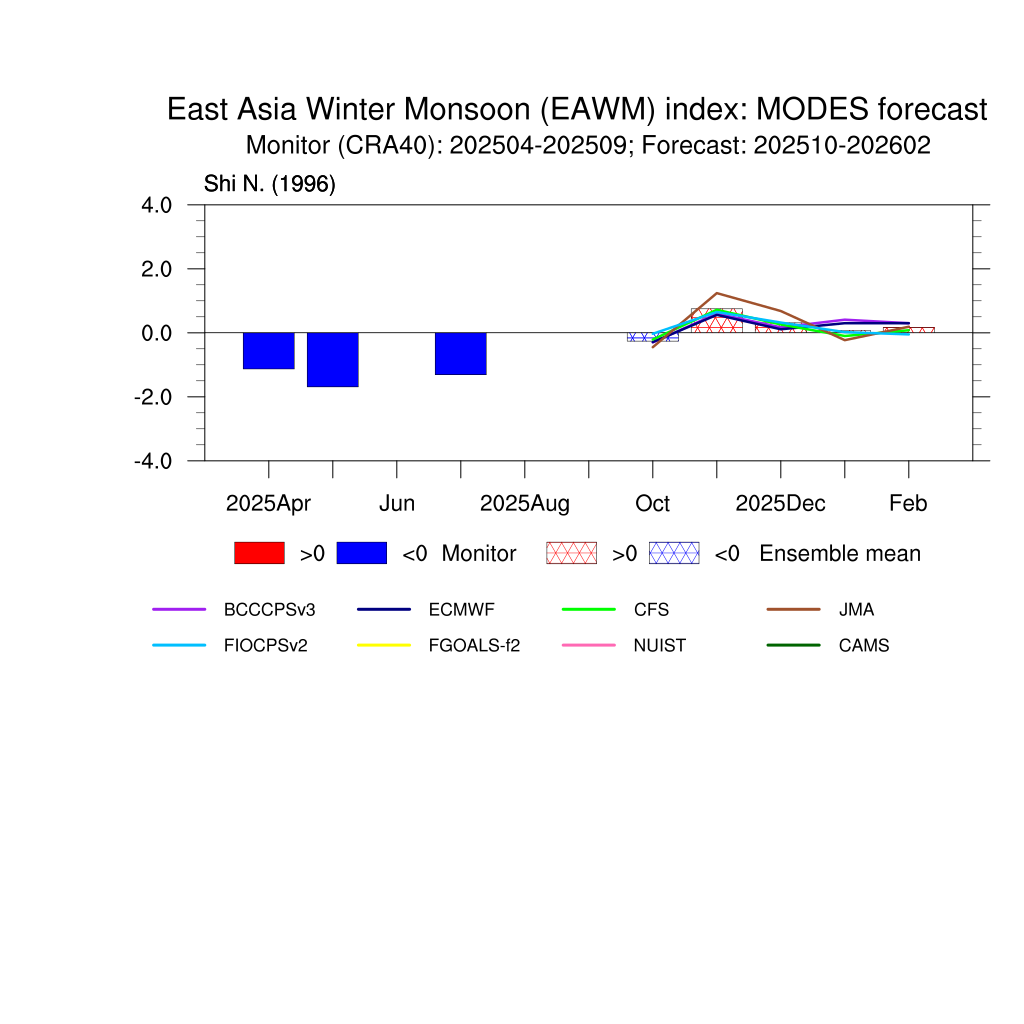 East Asia Winter Monsoon (EAWM) index: MODES forecast
Monitor (CRA40): 202504-202509; Forecast: 202510-202602

Shi N. (1996)

4.0
2.0
0.0
-2.0
-4.0

2025Apr
Jun
2025Aug
Oct
2025Dec
Feb

>0 <0 Monitor >0 <0 Ensemble mean

BCCCPSv3
ECMWF
CFS
JMA
FIOCPSv2
FGOALS-f2
NUIST
CAMS